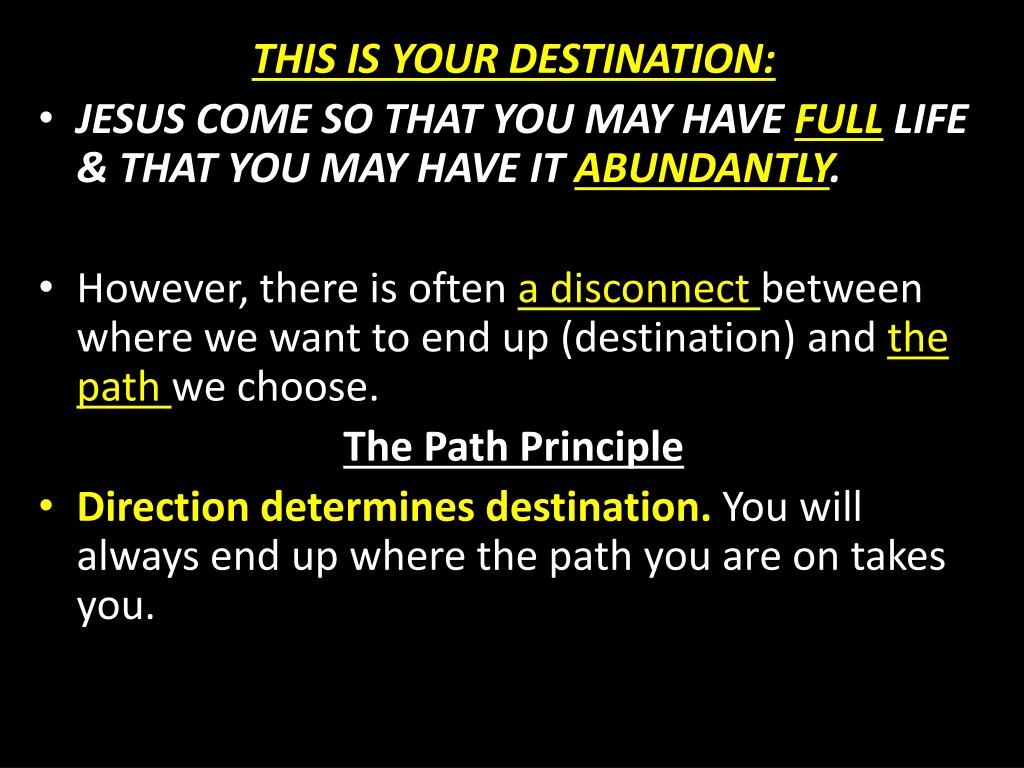 THIS IS YOUR DESTINATION:

• JESUS COME SO THAT YOU MAY HAVE FULL LIFE & THAT YOU MAY HAVE IT ABUNDANTLY.

• However, there is often a disconnect between where we want to end up (destination) and the path we choose.

The Path Principle

• Direction determines destination. You will always end up where the path you are on takes you.